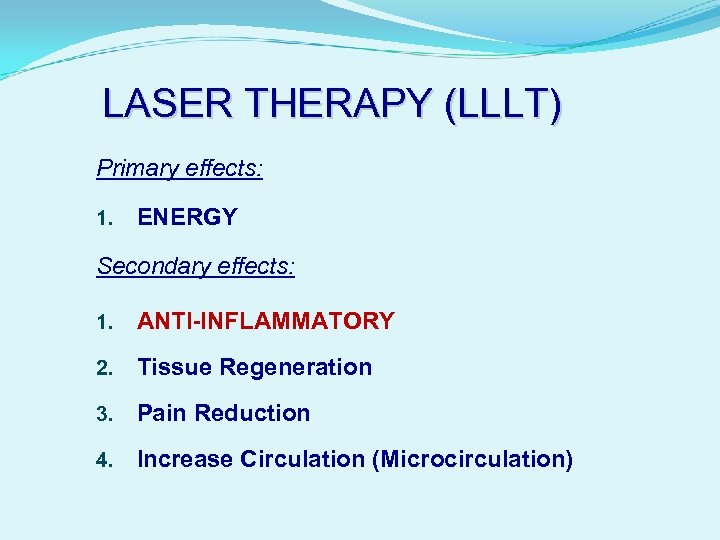 LASER THERAPY (LLLT)

Primary effects:

1. ENERGY

Secondary effects:

1. ANTI-INFLAMMATORY
2. Tissue Regeneration
3. Pain Reduction
4. Increase Circulation (Microcirculation)